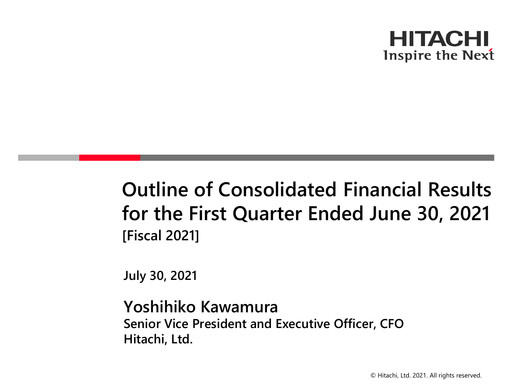 HITACHI
Inspire the Next

Outline of Consolidated Financial Results for the First Quarter Ended June 30, 2021
[Fiscal 2021]

July 30, 2021

Yoshihiko Kawamura
Senior Vice President and Executive Officer, CFO
Hitachi, Ltd.

© Hitachi, Ltd. 2021. All rights reserved.